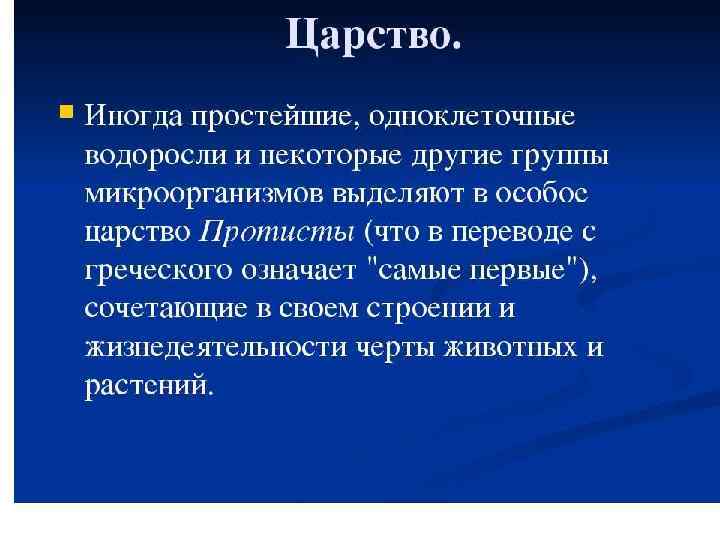 Царство.

Иногда простейшие, одноклеточные водоросли и некоторые другие группы микроорганизмов выделяют в особое царство *Протисты* (что в переводе с греческого означает "самые первые"), сочетающие в своем строении и жизнедеятельности черты животных и растений.